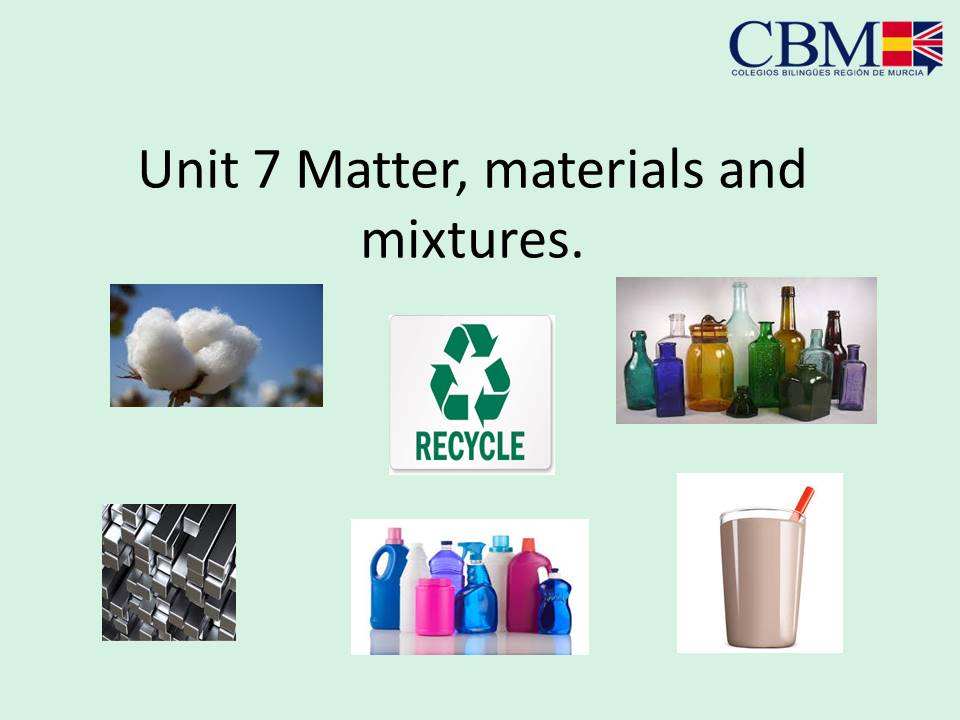 CBM
COLEGIOS BILINGÜES REGIÓN DE MURCIA

Unit 7 Matter, materials and mixtures.

RECYCLE